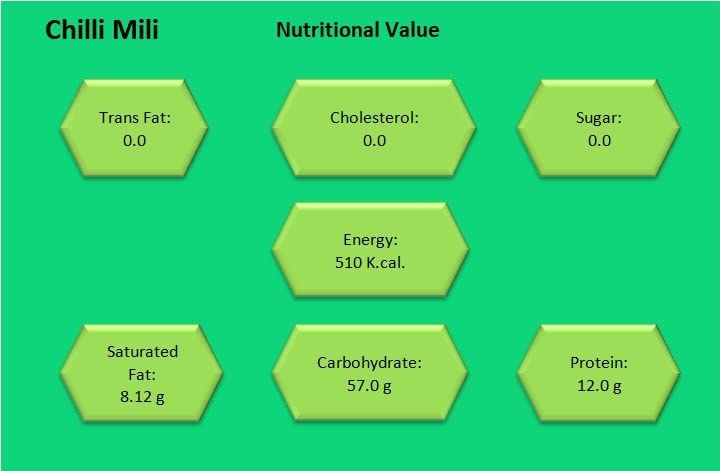 Chilli Mili

Nutritional Value

Trans Fat:
0.0

Cholesterol:
0.0

Sugar:
0.0

Energy:
510 K.cal.

Saturated Fat:
8.12 g

Carbohydrate:
57.0 g

Protein:
12.0 g